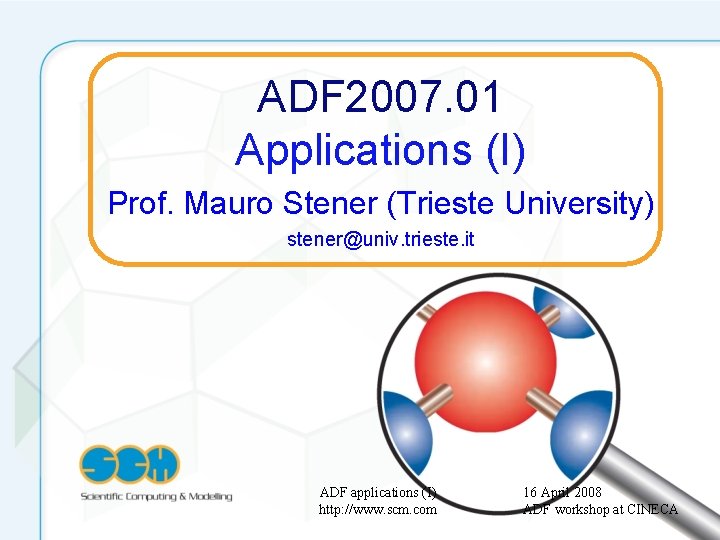 ADF2007.01
Applications (I)
Prof. Mauro Stener (Trieste University)
stener@univ.trieste.it

SCM
Scientific Computing & Modelling

ADF applications (I)
http://www.scm.com

16 April 2008
ADF workshop at CINECA